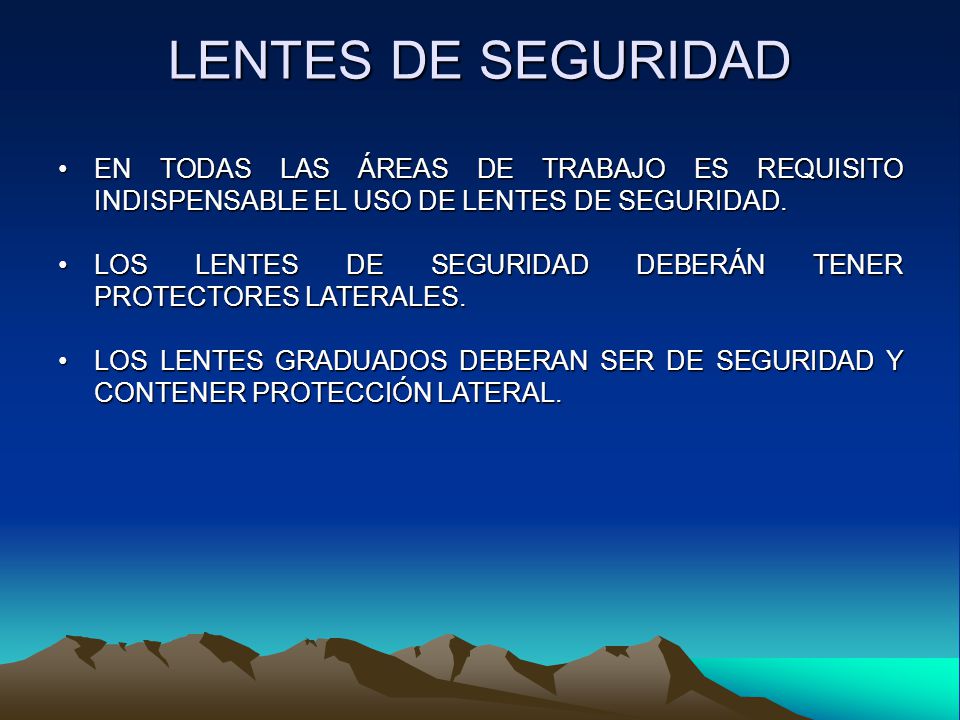 LENTES DE SEGURIDAD

• EN TODAS LAS ÁREAS DE TRABAJO ES REQUISITO INDISPENSABLE EL USO DE LENTES DE SEGURIDAD.

• LOS LENTES DE SEGURIDAD DEBERÁN TENER PROTECTORES LATERALES.

• LOS LENTES GRADUADOS DEBERAN SER DE SEGURIDAD Y CONTENER PROTECCIÓN LATERAL.